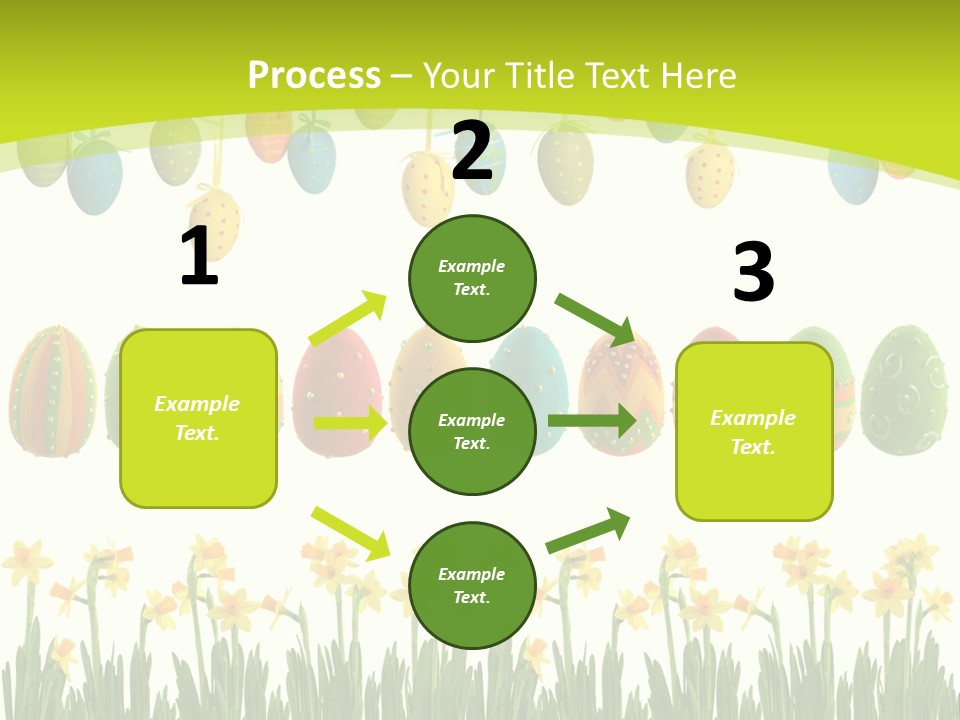 Process – Your Title Text Here

1

Example Text.

2

Example Text.

Example Text.

Example Text.

3

Example Text.